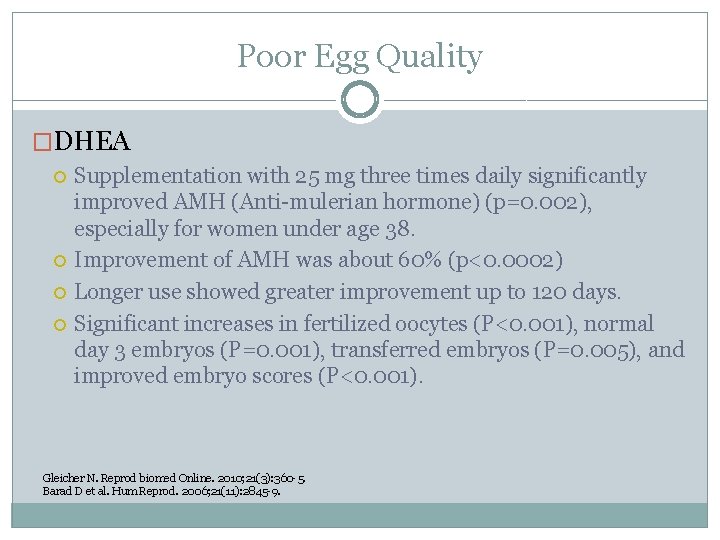 Poor Egg Quality

DHEA

Supplementation with 25 mg three times daily significantly improved AMH (Anti-mulerian hormone) (p=0.002), especially for women under age 38.

Improvement of AMH was about 60% (p<0.0002)

Longer use showed greater improvement up to 120 days.

Significant increases in fertilized oocytes (P<0.001), normal day 3 embryos (P=0.001), transferred embryos (P=0.005), and improved embryo scores (P<0.001).

Gleicher N. Reprod biomed Online. 2010;21(3):360-5
Barad D et al. Hum Reprod. 2006;21(11):2845-9.